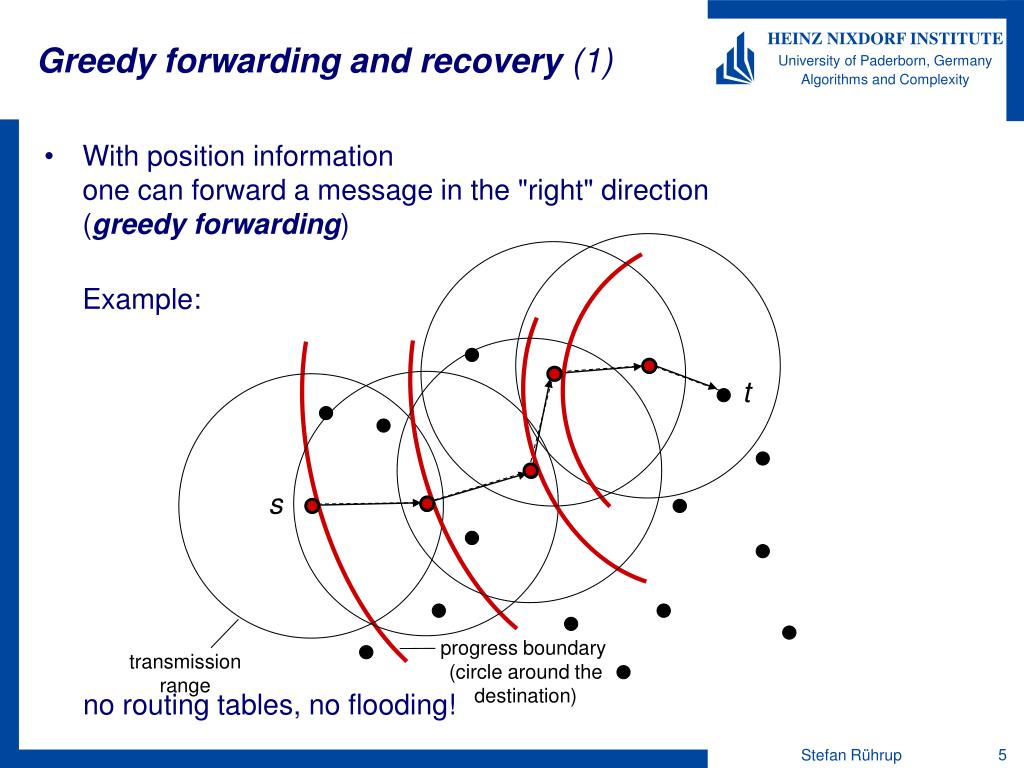 Greedy forwarding and recovery (1)

HEINZ NIXDORF INSTITUTE
University of Paderborn, Germany
Algorithms and Complexity

• With position information
one can forward a message in the "right" direction
(greedy forwarding)

Example:

t

s

transmission range

progress boundary (circle around the destination)

no routing tables, no flooding!

Stefan Rührup

5